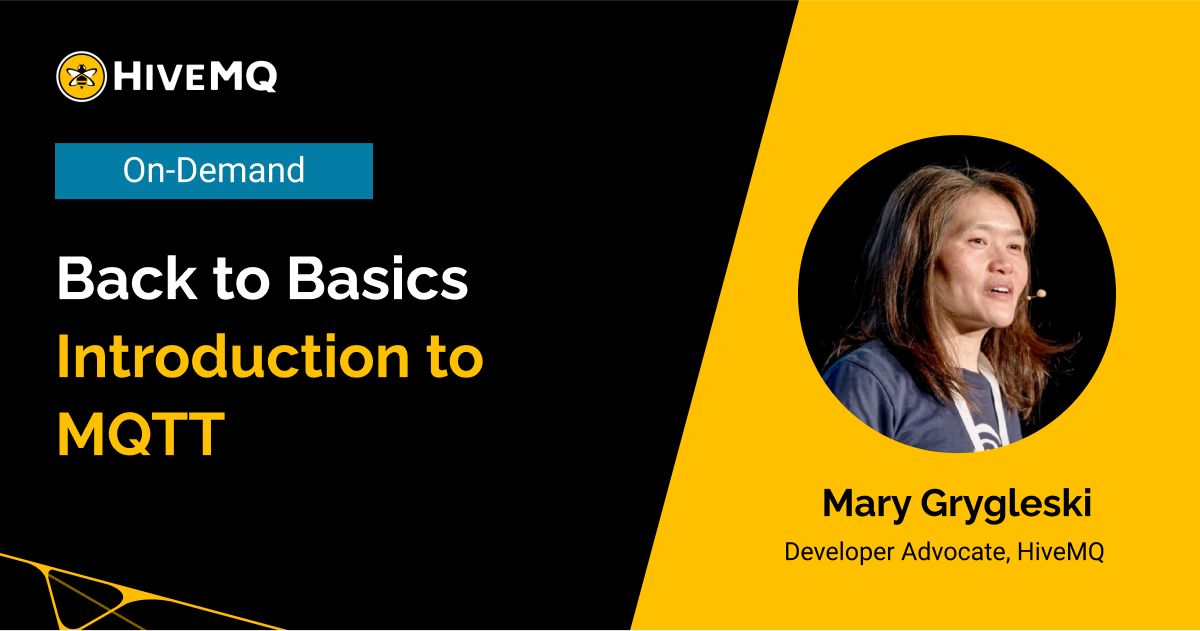 HIVEMQ

On-Demand

Back to Basics
Introduction to MQTT

Mary Grygleski
Developer Advocate, HiveMQ